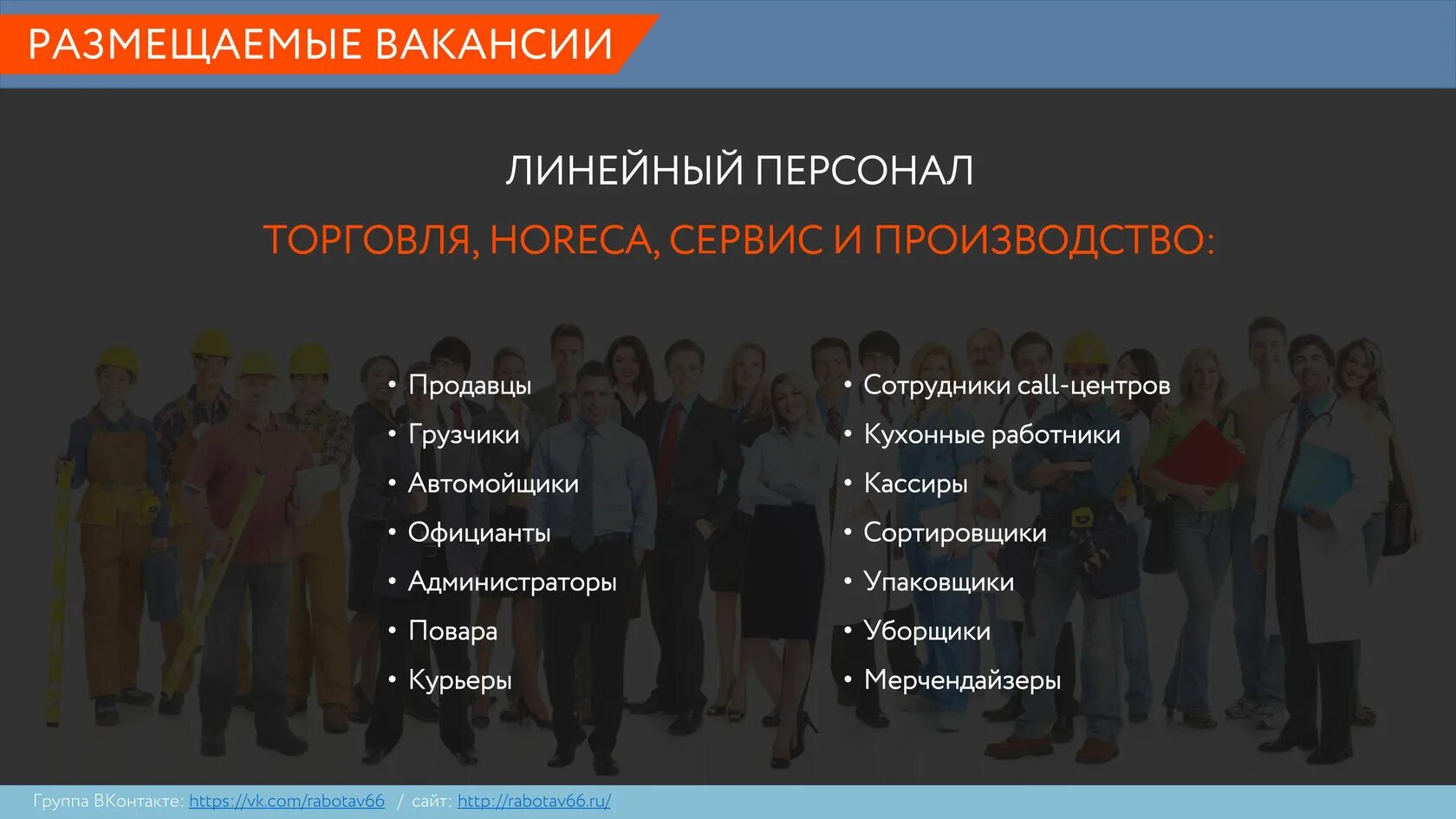 РАЗМЕЩАЕМЫЕ ВАКАНСИИ

ЛИНЕЙНЫЙ ПЕРСОНАЛ

ТОРГОВЛЯ, HORECA, СЕРВИС И ПРОИЗВОДСТВО:

• Продавцы
• Грузчики
• Автомойщики
• Официанты
• Администраторы
• Повара
• Курьеры

• Сотрудники call-центров
• Кухонные работники
• Кассиры
• Сортировщики
• Упаковщики
• Уборщики
• Мерчендайзеры

Группа ВКонтакте: https://vk.com/rabotav66 / сайт: http://rabotav66.ru/